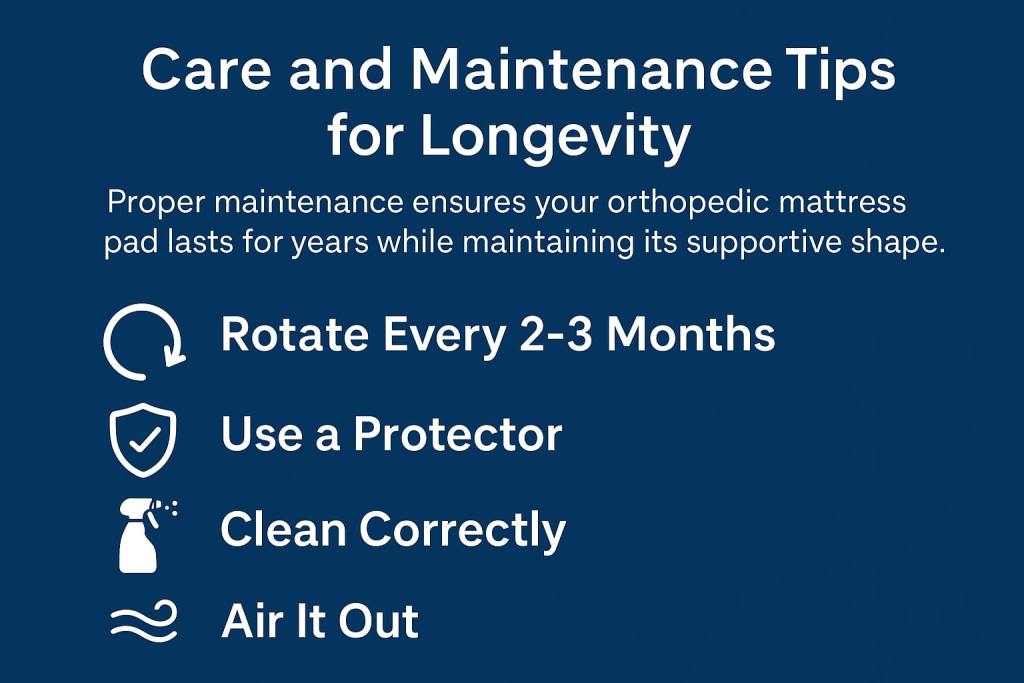 Care and Maintenance Tips for Longevity

Proper maintenance ensures your orthopedic mattress pad lasts for years while maintaining its supportive shape.

Rotate Every 2-3 Months

Use a Protector

Clean Correctly

Air It Out